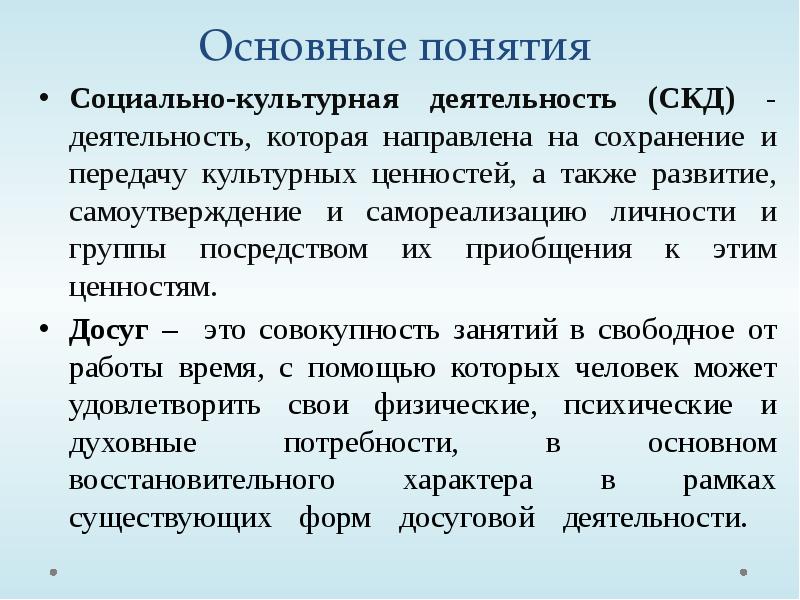 Основные понятия

• Социально-культурная деятельность (СКД) - деятельность, которая направлена на сохранение и передачу культурных ценностей, а также развитие, самоутверждение и самореализацию личности и группы посредством их приобщения к этим ценностям.

• Досуг – это совокупность занятий в свободное от работы время, с помощью которых человек может удовлетворить свои физические, психические и духовные потребности, в основном восстановительного характера в рамках существующих форм досуговой деятельности.